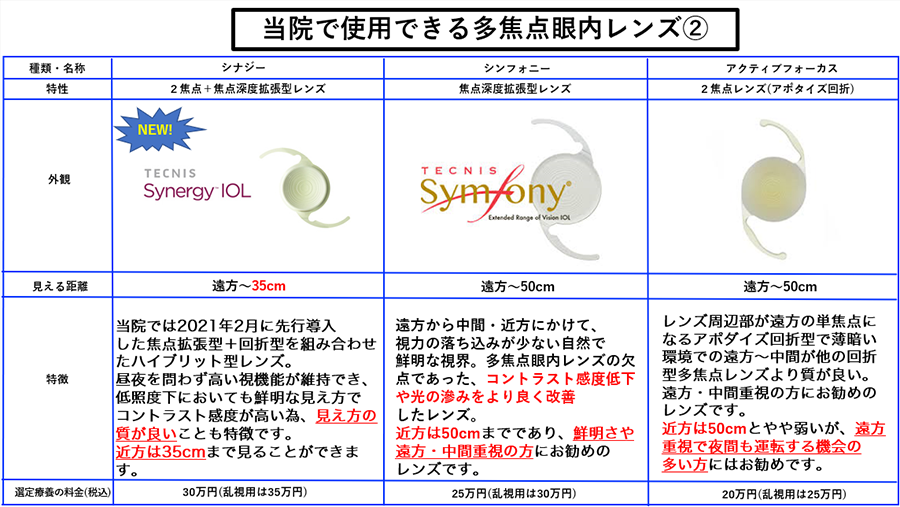 当院で使用できる多焦点眼内レンズ②

| 種類・名称 | シナジー | シンフォニー | アクティブフォーカス |
|---|---|---|---|
| 特性 | 2焦点＋焦点深度拡張型レンズ | 焦点深度拡張型レンズ | 2焦点レンズ（アポタイズ回折） |
| 外観 | NEW! TECNIS Synergy IOL | TECNIS Symfony Extended Range of Vision IOL | |
| 見える距離 | 遠方～35cm | 遠方～50cm | 遠方～50cm |
| 特徴 | 当院では2021年2月に先行導入した焦点拡張型＋回折型を組み合わせたハイブリット型レンズ。昼夜を問わず高い視機能が維持でき、低照度下においても鮮明な見え方でコントラスト感度が高い為、見え方の質が良いことも特徴です。近方は35cmまで見ることができます。 | 遠方から中間・近方にかけて、視力の落ち込みが少ない自然で鮮明な視界。多焦点眼内レンズの欠点であった、コントラスト感度低下や光の滲みをより良く改善したレンズ。近方は50cmまでであり、鮮明さや遠方・中間重視の方にお勧めのレンズです。 | レンズ周辺部が遠方の単焦点になるアポダイズ回折型で薄暗い環境での遠方～中間が他の回折型多焦点レンズより質が良い。遠方・中間重視の方にお勧めのレンズです。近方は50cmとやや弱いが、遠方重視で夜間も運転する機会の多い方にはお勧めです。 |
| 選定療養の料金（税込） | 30万円（乱視用は35万円） | 25万円（乱視用は30万円） | 20万円（乱視用は25万円） |